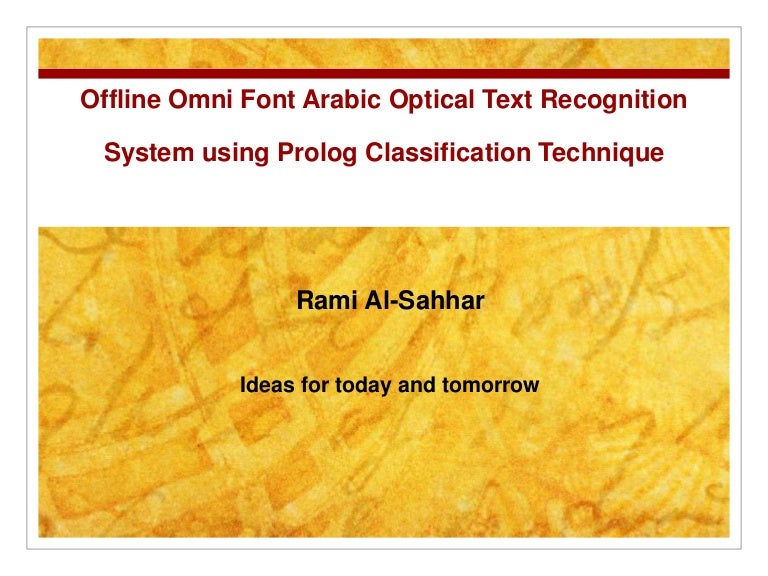 Offline Omni Font Arabic Optical Text Recognition

System using Prolog Classification Technique

Rami Al-Sahhar

Ideas for today and tomorrow